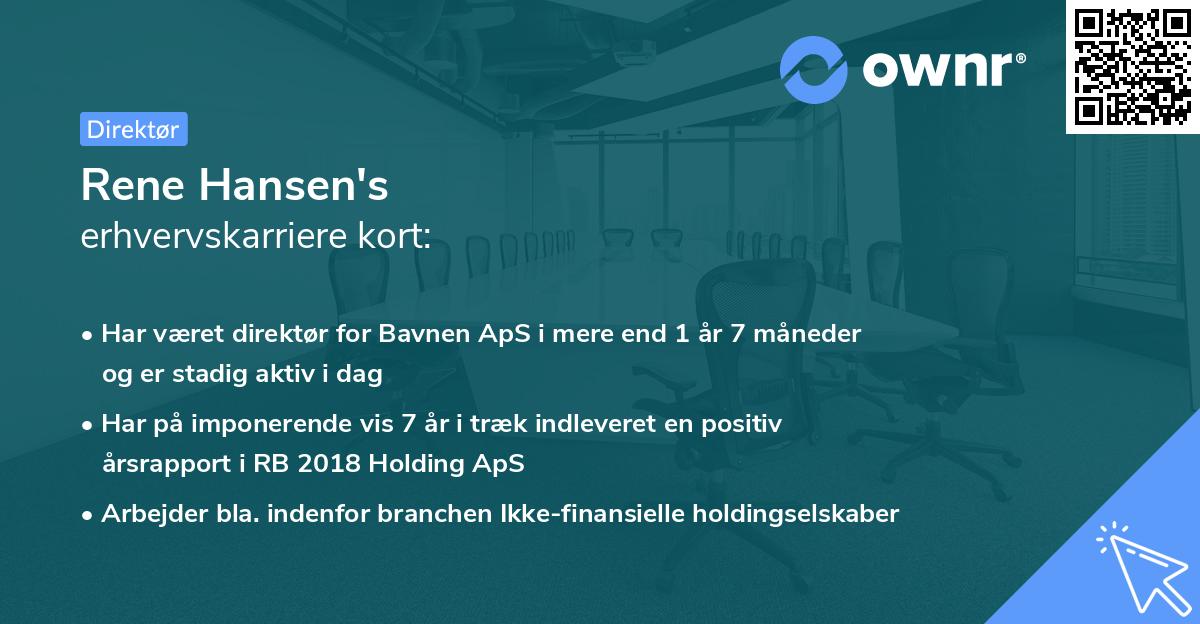 ownr®

Direktør

Rene Hansen's
erhvervskarriere kort:

• Har været direktør for Bavnen ApS i mere end 1 år 7 måneder og er stadig aktiv i dag

• Har på imponerende vis 7 år i træk indleveret en positiv årsrapport i RB 2018 Holding ApS

• Arbejder bla. indenfor branchen Ikke-finansielle holdingselskaber